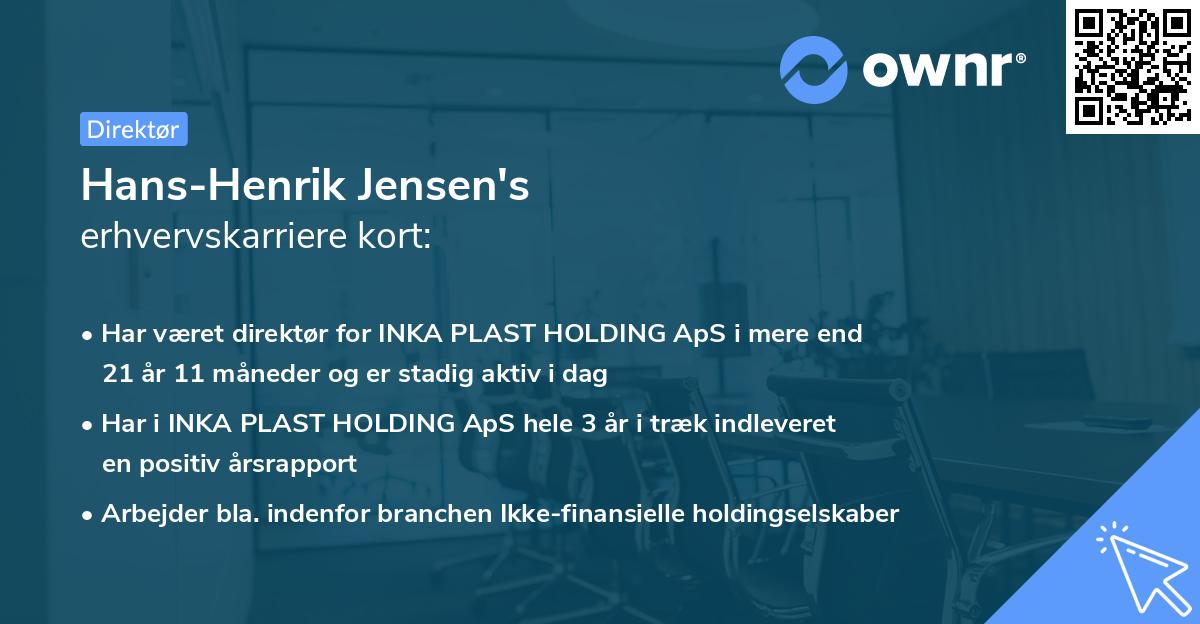 ownr®

Direktør

Hans-Henrik Jensen's
erhvervskarriere kort:

• Har været direktør for INKA PLAST HOLDING ApS i mere end 21 år 11 måneder og er stadig aktiv i dag

• Har i INKA PLAST HOLDING ApS hele 3 år i træk indleveret en positiv årsrapport

• Arbejder bla. indenfor branchen Ikke-finansielle holdingselskaber